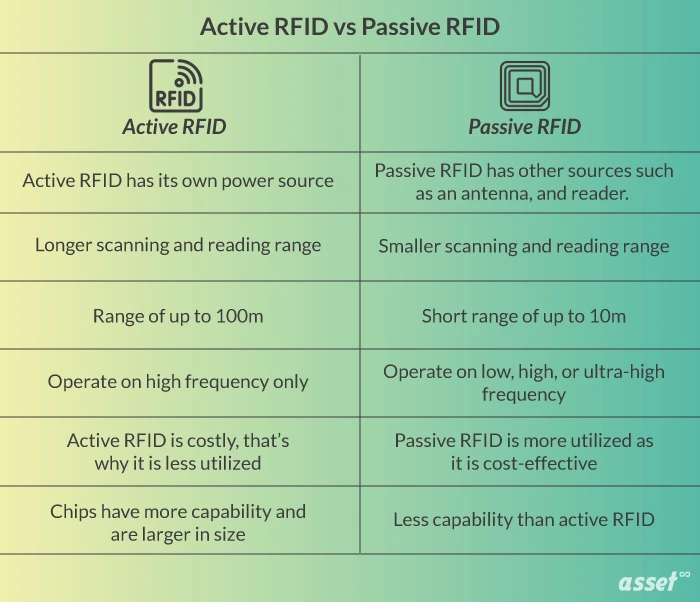 Active RFID vs Passive RFID

| RFID Active RFID | Passive RFID |
|---|---|
| Active RFID has its own power source | Passive RFID has other sources such as an antenna, and reader. |
| Longer scanning and reading range | Smaller scanning and reading range |
| Range of up to 100m | Short range of up to 10m |
| Operate on high frequency only | Operate on low, high, or ultra-high frequency |
| Active RFID is costly, that's why it is less utilized | Passive RFID is more utilized as it is cost-effective |
| Chips have more capability and are larger in size | Less capability than active RFID |

asset∞